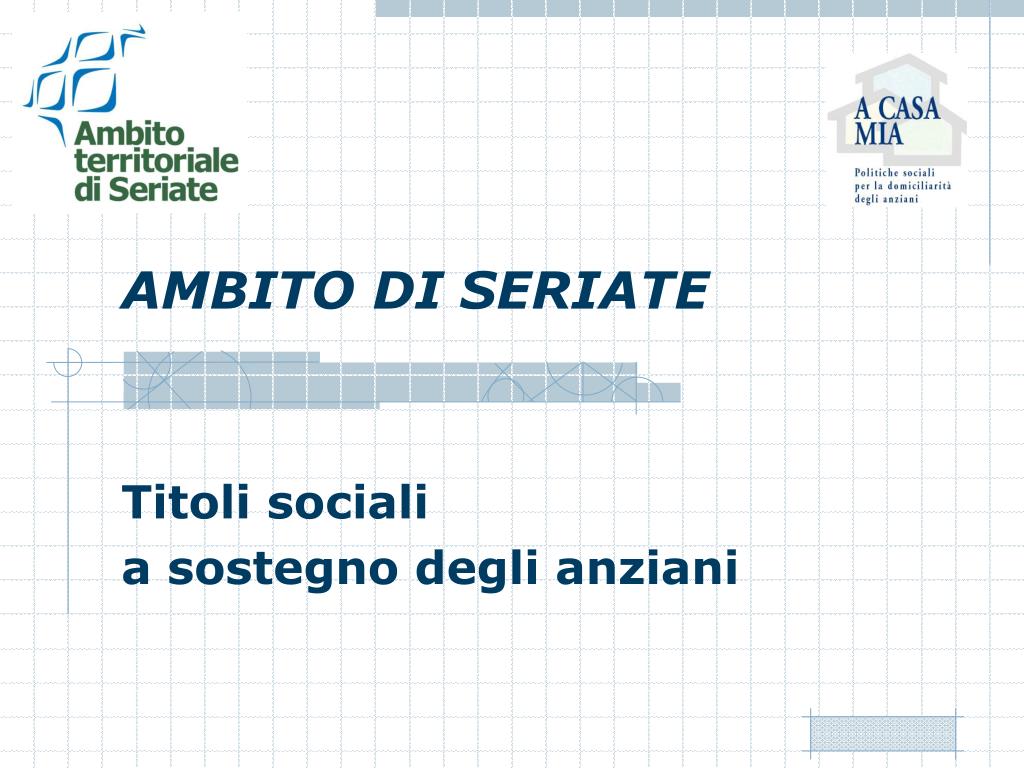 Ambito territoriale di Seriate

A CASA MIA

Politiche sociali per la domiciliarità degli anziani

AMBITO DI SERIATE

Titoli sociali
a sostegno degli anziani